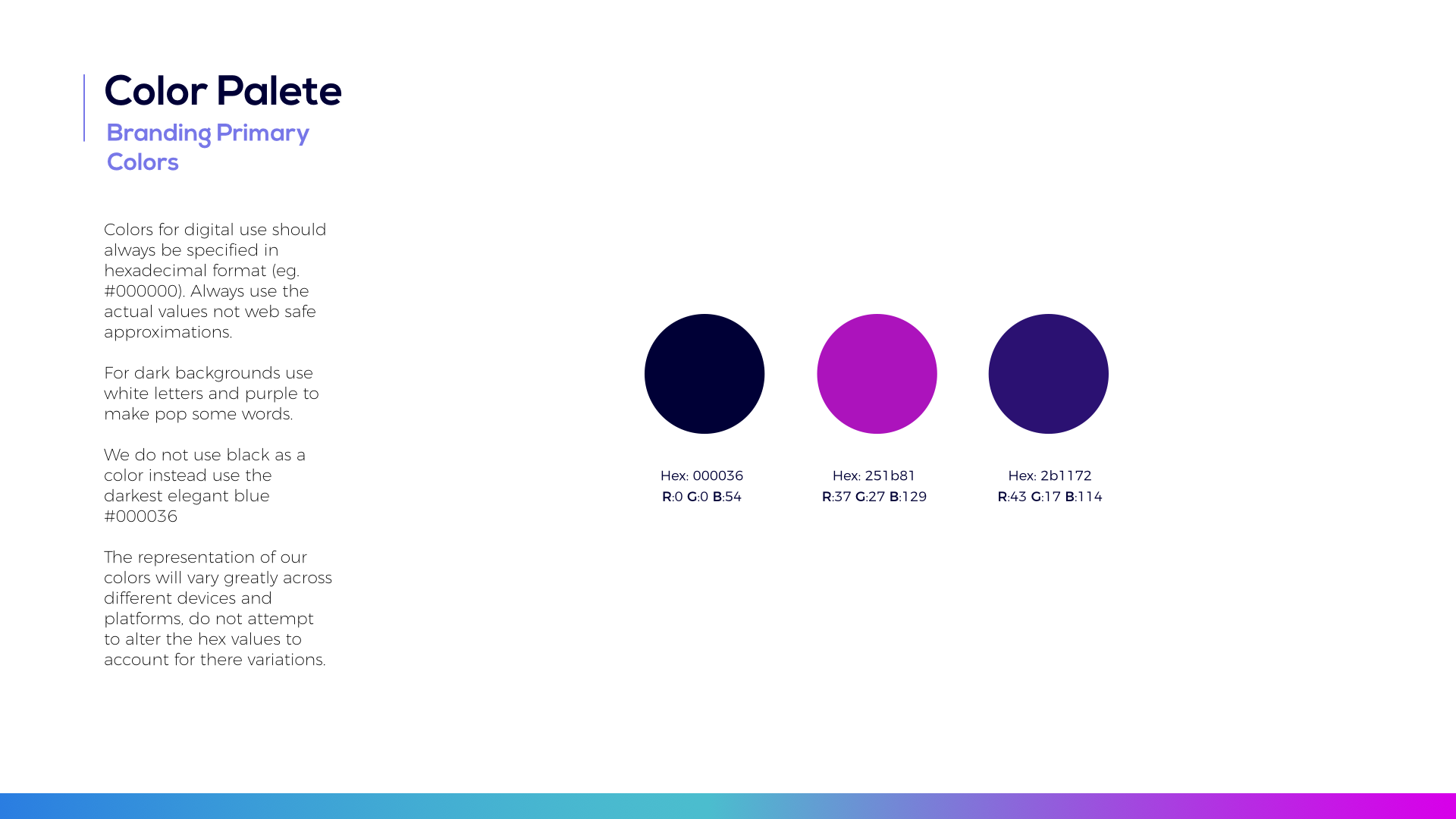 Color Palete

Branding Primary Colors

Colors for digital use should always be specified in hexadecimal format (eg. #000000). Always use the actual values not web safe approximations.

For dark backgrounds use white letters and purple to make pop some words.

We do not use black as a color instead use the darkest elegant blue #000036

The representation of our colors will vary greatly across different devices and platforms, do not attempt to alter the hex values to account for there variations.

Hex: 000036
R:0 G:0 B:54

Hex: 251b81
R:37 G:27 B:129

Hex: 2b1172
R:43 G:17 B:114